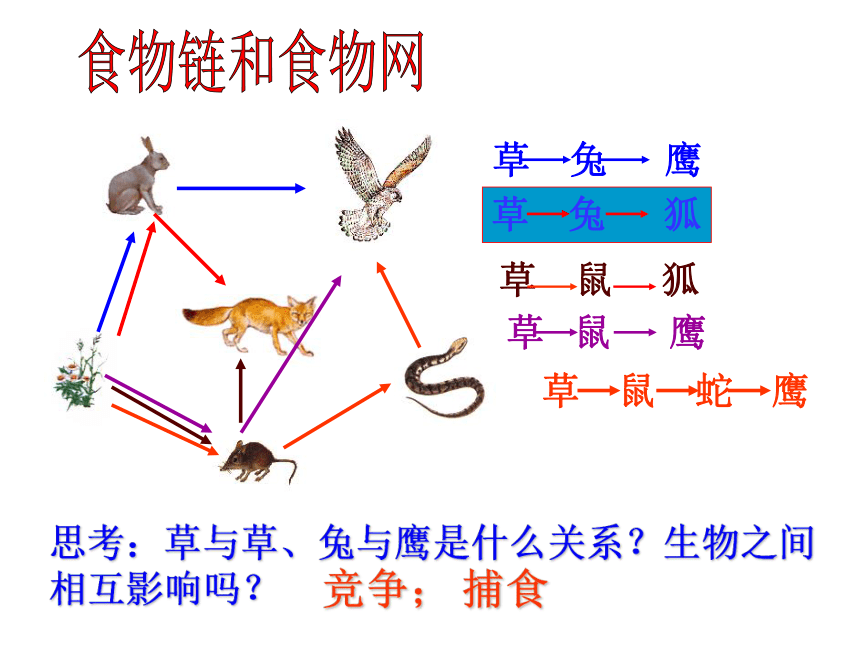 食物链和食物网

草→兔→鹰

草→兔→狐

草→鼠→狐

草→鼠→鹰

草→鼠→蛇→鹰

思考：草与草、兔与鹰是什么关系？生物之间相互影响吗？ 竞争； 捕食